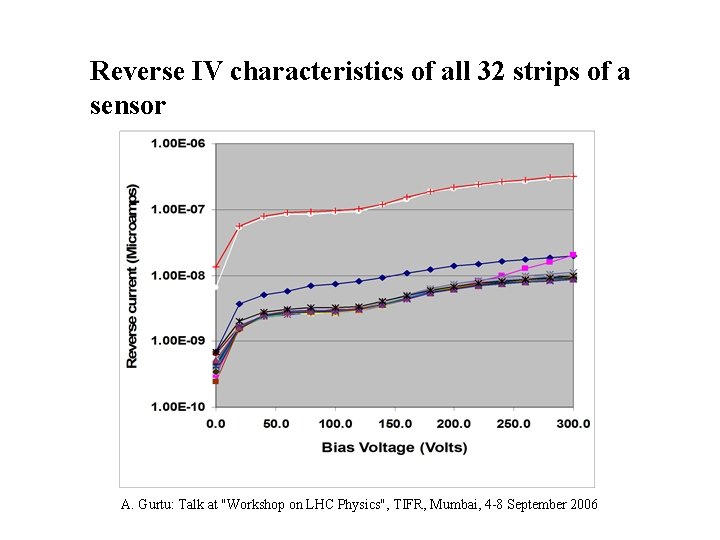 Reverse IV characteristics of all 32 strips of a sensor

1.00E-06
1.00E-07
1.00E-08
1.00E-09
1.00E-10

Reverse current (Microamps)

0.0 50.0 100.0 150.0 200.0 250.0 300.0

Bias Voltage (Volts)

A. Gurtu: Talk at "Workshop on LHC Physics", TIFR, Mumbai, 4-8 September 2006